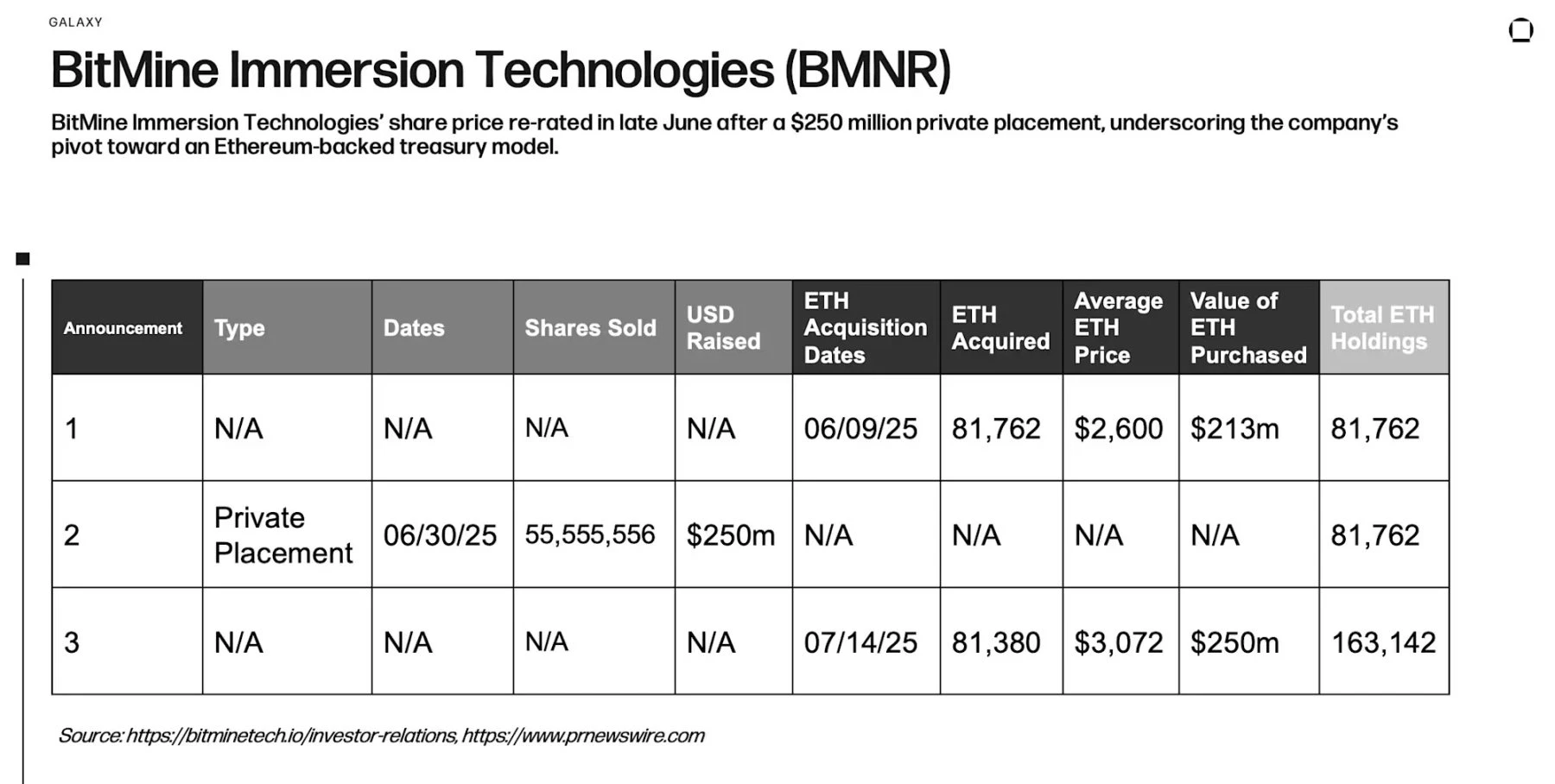 GALAXY

BitMine Immersion Technologies (BMNR)

BitMine Immersion Technologies' share price re-rated in late June after a $250 million private placement, underscoring the company's pivot toward an Ethereum-backed treasury model.

| Announcement | Type | Dates | Shares Sold | USD Raised | ETH Acquisition Dates | ETH Acquired | Average ETH Price | Value of ETH Purchased | Total ETH Holdings |
|---|---|---|---|---|---|---|---|---|---|
| 1 | N/A | N/A | N/A | N/A | 06/09/25 | 81,762 | $2,600 | $213m | 81,762 |
| 2 | Private Placement | 06/30/25 | 55,555,556 | $250m | N/A | N/A | N/A | N/A | 81,762 |
| 3 | N/A | N/A | N/A | N/A | 07/14/25 | 81,380 | $3,072 | $250m | 163,142 |

Source: https://bitminetech.io/investor-relations, https://www.prnewswire.com